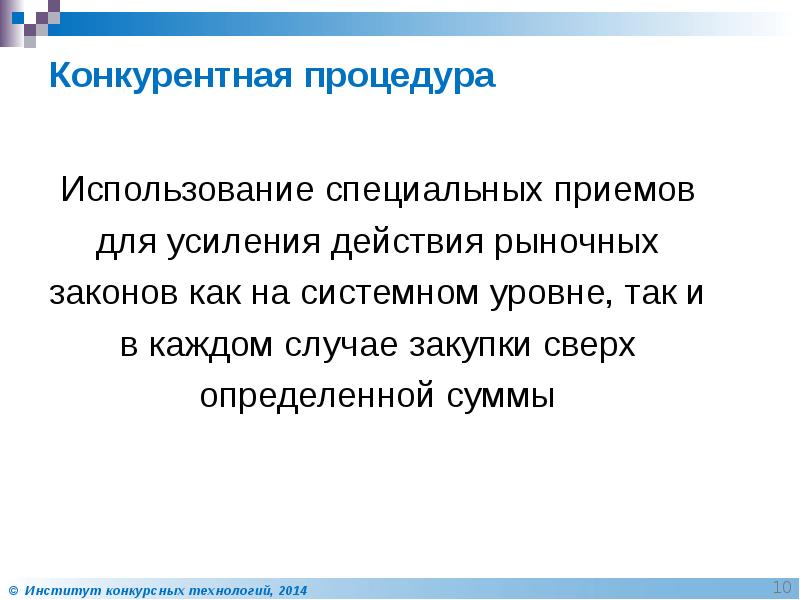 Конкурентная процедура

Использование специальных приемов для усиления действия рыночных законов как на системном уровне, так и в каждом случае закупки сверх определенной суммы

© Институт конкурсных технологий, 2014

10